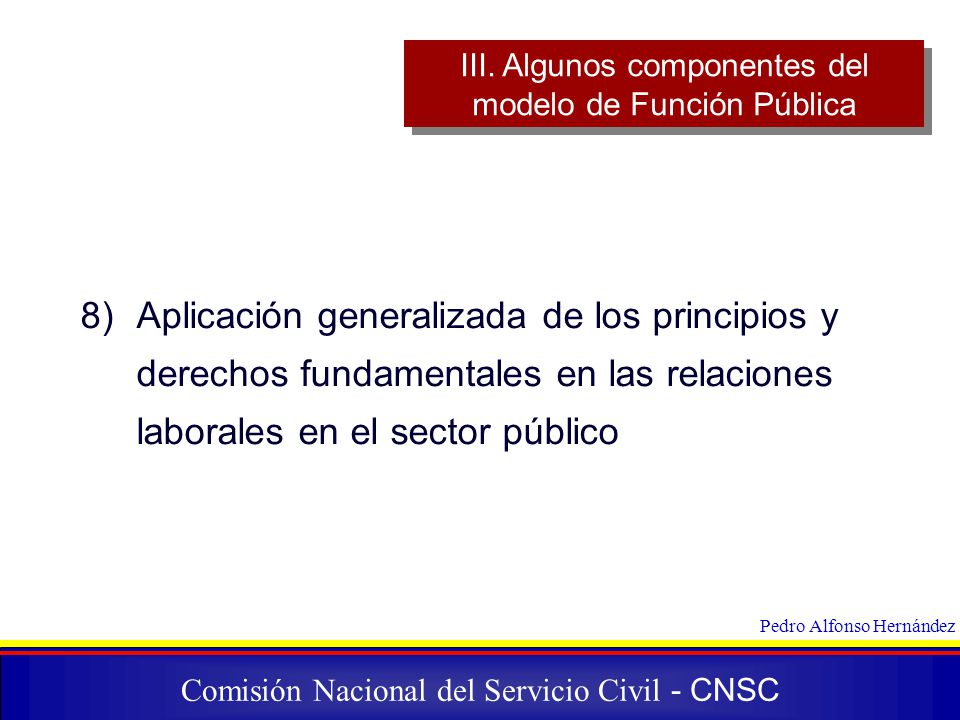 III. Algunos componentes del modelo de Función Pública

8) Aplicación generalizada de los principios y derechos fundamentales en las relaciones laborales en el sector público

Pedro Alfonso Hernández

Comisión Nacional del Servicio Civil - CNSC